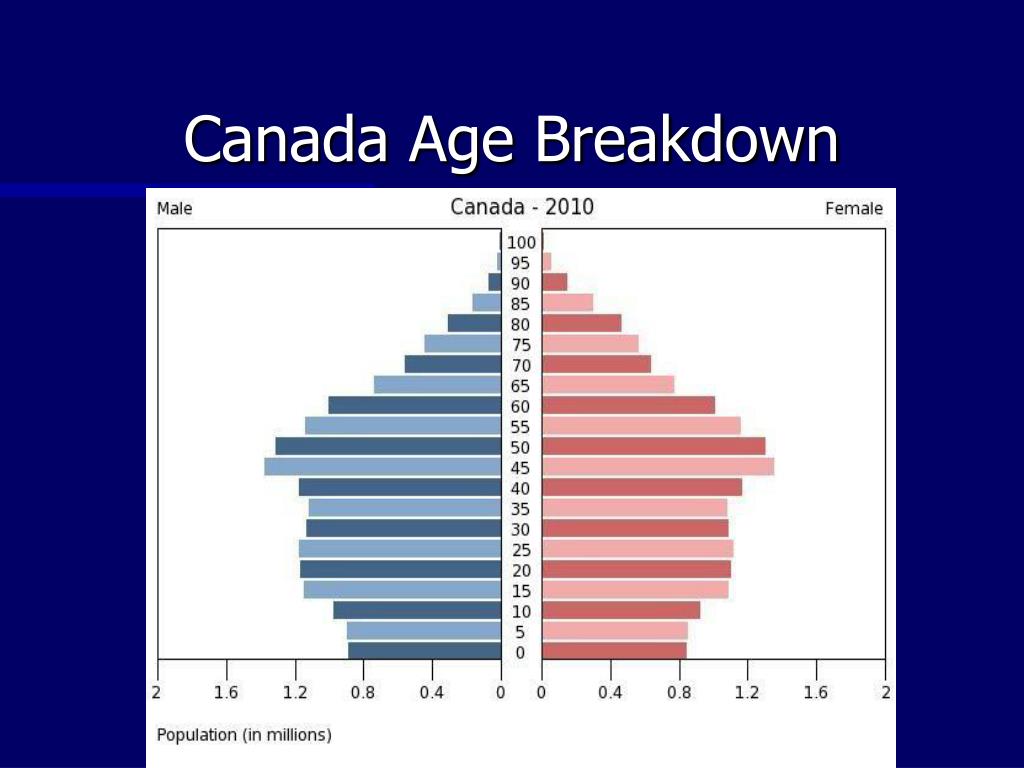 Canada Age Breakdown

Male

Canada - 2010

Female

100
95
90
85
80
75
70
65
60
55
50
45
40
35
30
25
20
15
10
5
0

2 1.6 1.2 0.8 0.4 0

0 0.4 0.8 1.2 1.6 2

Population (in millions)